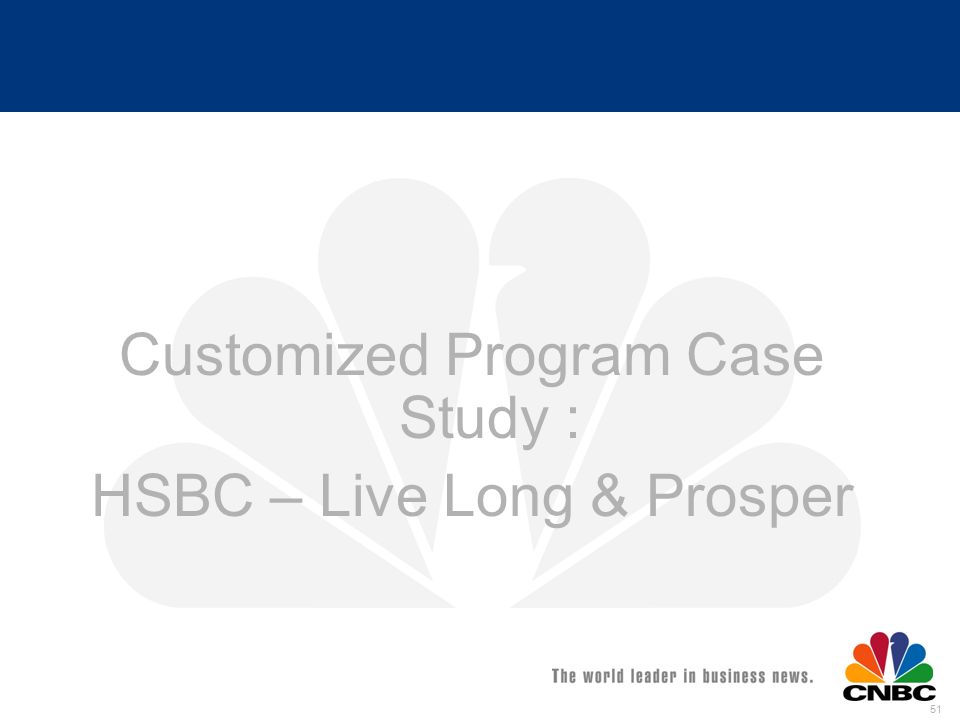 Customized Program Case Study :

HSBC – Live Long & Prosper

The world leader in business news.

CNBC

51